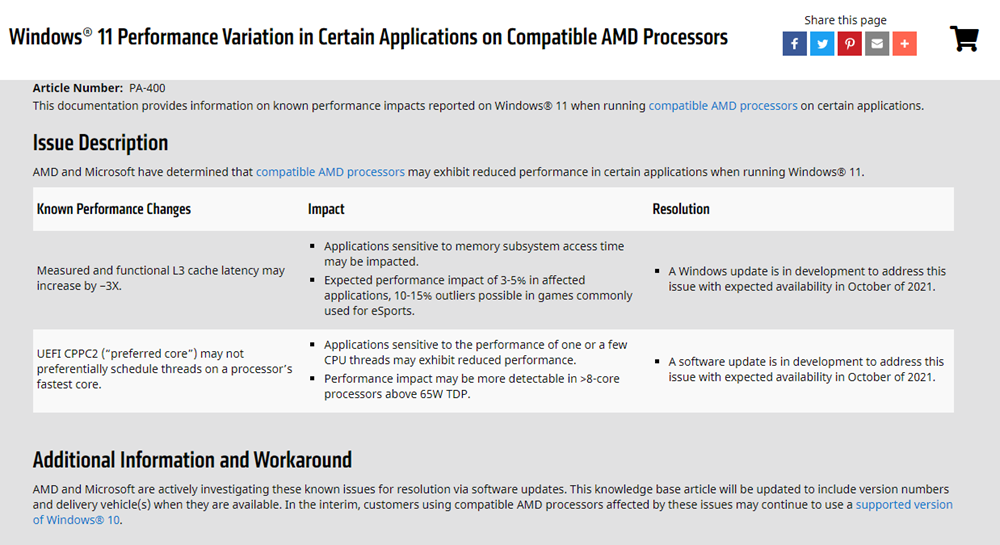 Windows® 11 Performance Variation in Certain Applications on Compatible AMD Processors

Share this page

Article Number: PA-400

This documentation provides information on known performance impacts reported on Windows® 11 when running compatible AMD processors on certain applications.

Issue Description

AMD and Microsoft have determined that compatible AMD processors may exhibit reduced performance in certain applications when running Windows® 11.

| Known Performance Changes | Impact | Resolution |
|---|---|---|
| Measured and functional L3 cache latency may increase by ~3X. | ▪ Applications sensitive to memory subsystem access time may be impacted. ▪ Expected performance impact of 3-5% in affected applications, 10-15% outliers possible in games commonly used for eSports. | ▪ A Windows update is in development to address this issue with expected availability in October of 2021. |
| UEFI CPPC2 ("preferred core") may not preferentially schedule threads on a processor's fastest core. | ▪ Applications sensitive to the performance of one or a few CPU threads may exhibit reduced performance. ▪ Performance impact may be more detectable in >8-core processors above 65W TDP. | ▪ A software update is in development to address this issue with expected availability in October of 2021. |

Additional Information and Workaround

AMD and Microsoft are actively investigating these known issues for resolution via software updates. This knowledge base article will be updated to include version numbers and delivery vehicle(s) when they are available. In the interim, customers using compatible AMD processors affected by these issues may continue to use a supported version of Windows® 10.